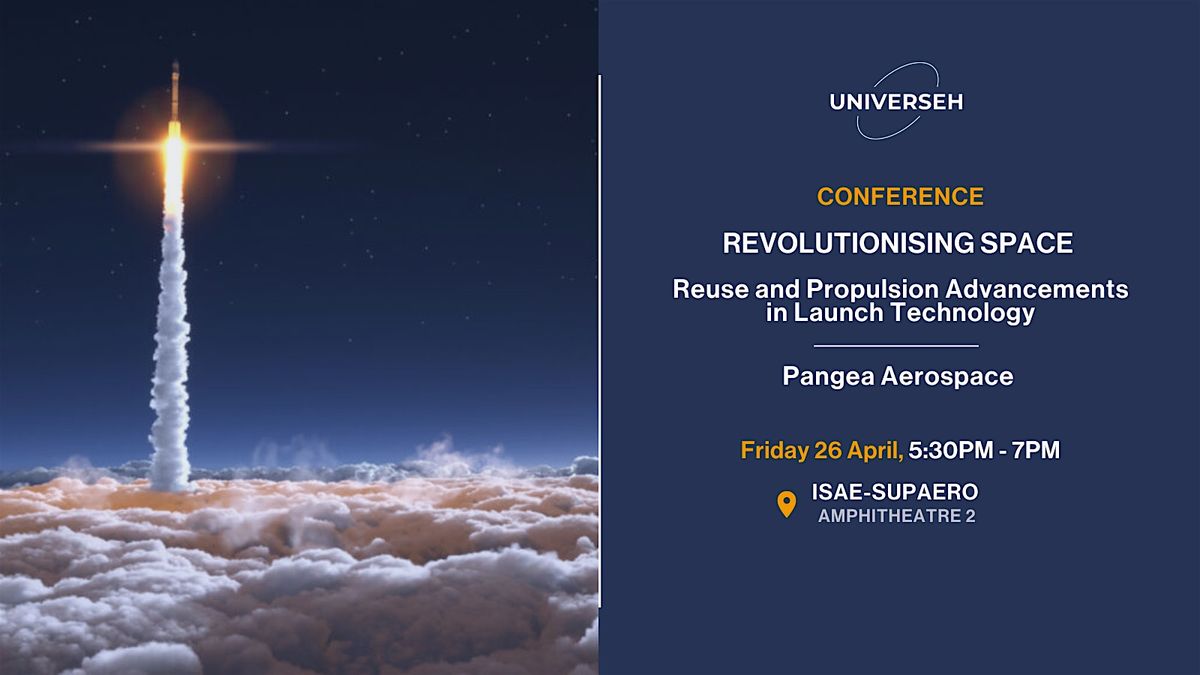 UNIVERSEH

CONFERENCE

REVOLUTIONISING SPACE

Reuse and Propulsion Advancements in Launch Technology

Pangea Aerospace

Friday 26 April, 5:30PM - 7PM

ISAE-SUPAERO
AMPHITHEATRE 2